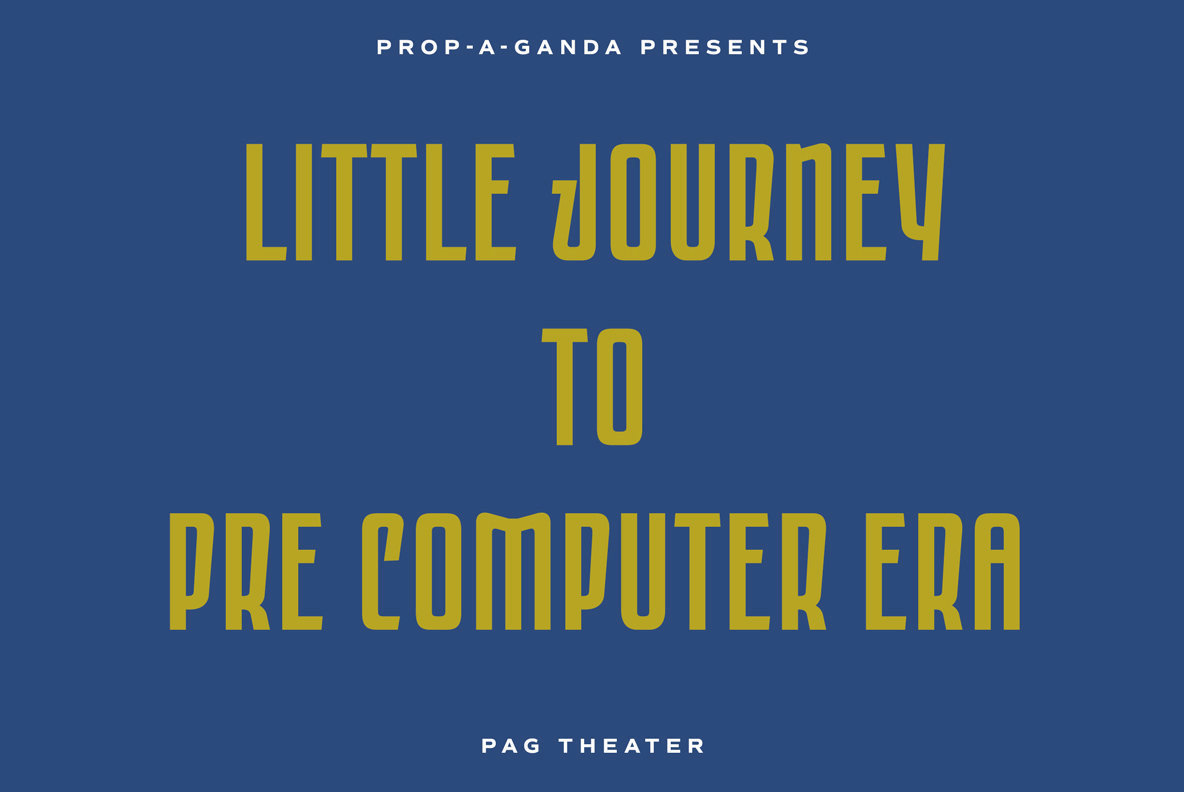 PROP-A-GANDA PRESENTS

LITTLE JOURNEY
TO
PRE COMPUTER ERA

PAG THEATER